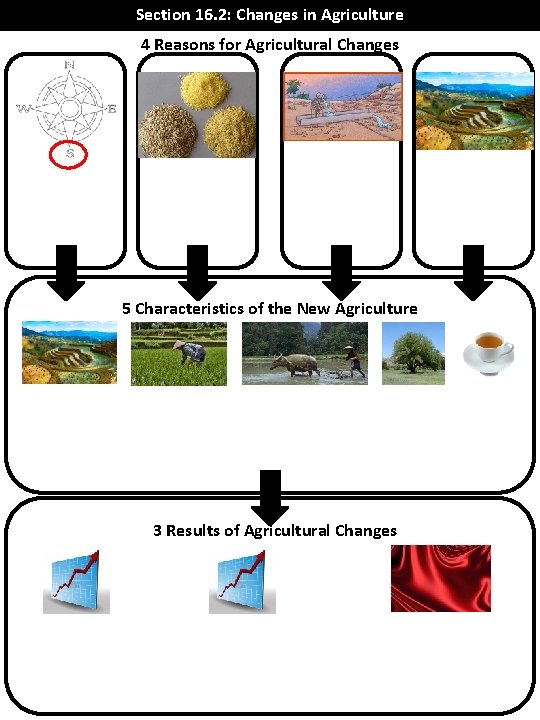 Section 16.2: Changes in Agriculture

4 Reasons for Agricultural Changes

N
W
E
S

5 Characteristics of the New Agriculture

3 Results of Agricultural Changes